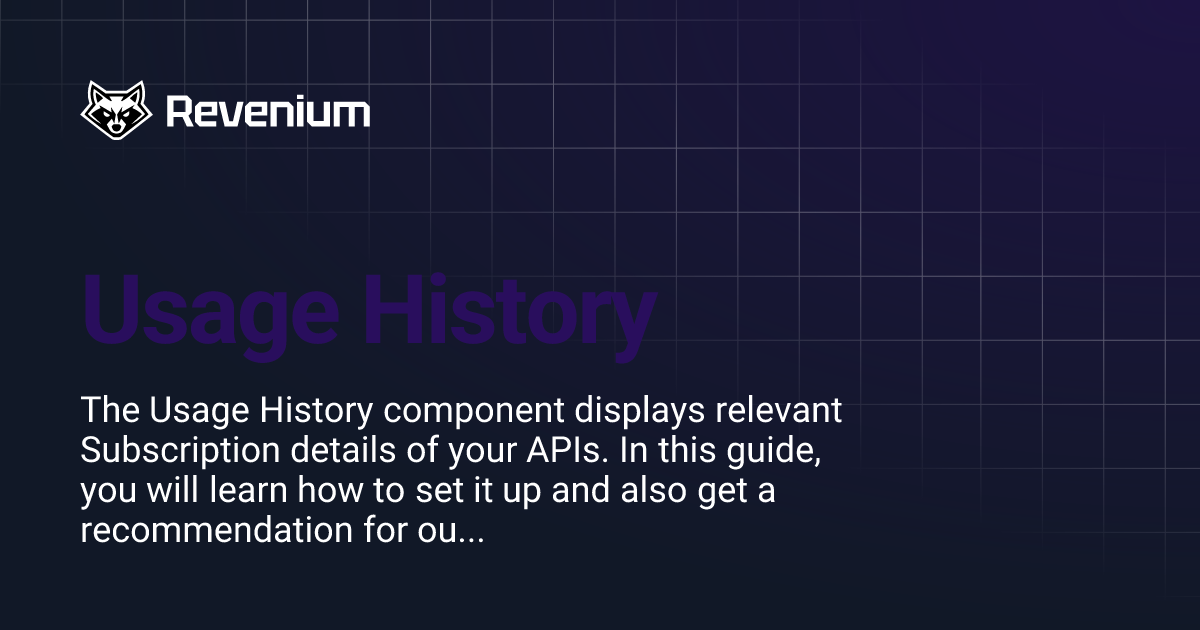 Revenium

Usage History

The Usage History component displays relevant Subscription details of your APIs. In this guide, you will learn how to set it up and also get a recommendation for ou...